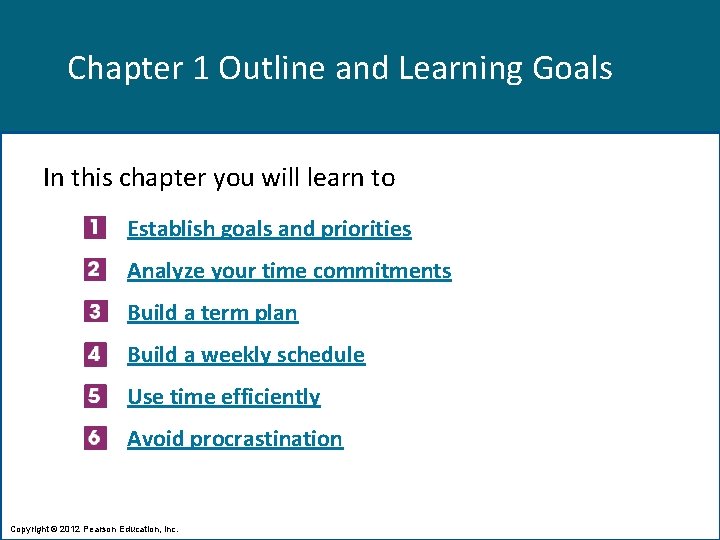 Chapter 1 Outline and Learning Goals

In this chapter you will learn to

1 Establish goals and priorities

2 Analyze your time commitments

3 Build a term plan

4 Build a weekly schedule

5 Use time efficiently

6 Avoid procrastination

Copyright © 2012 Pearson Education, Inc.